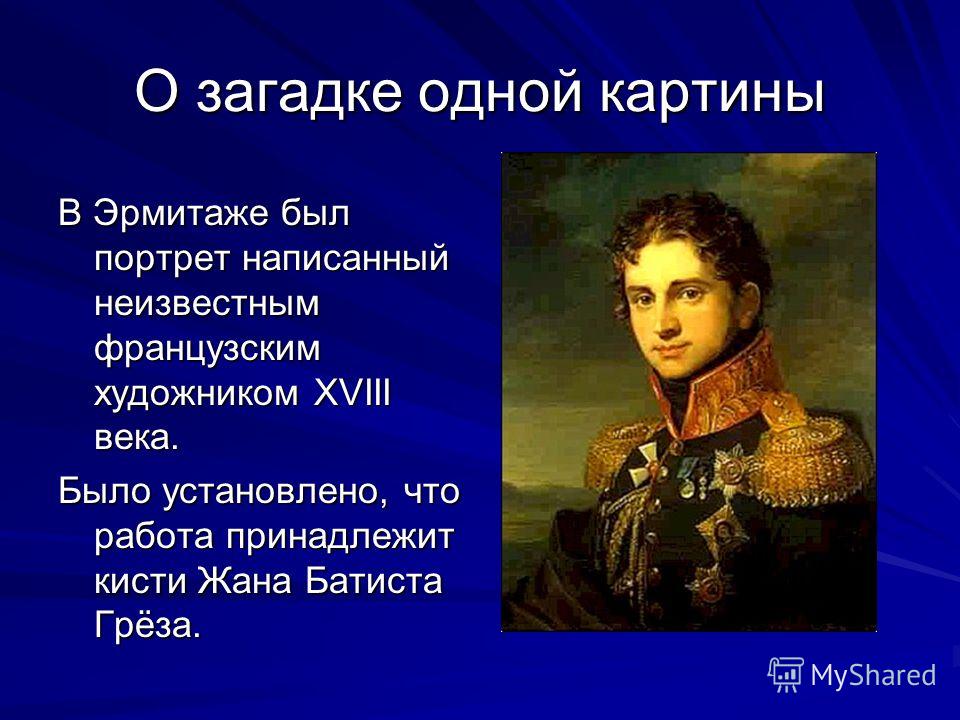 О загадке одной картины

В Эрмитаже был портрет написанный неизвестным французским художником XVIII века.

Было установлено, что работа принадлежит кисти Жана Батиста Грёза.

MyShared